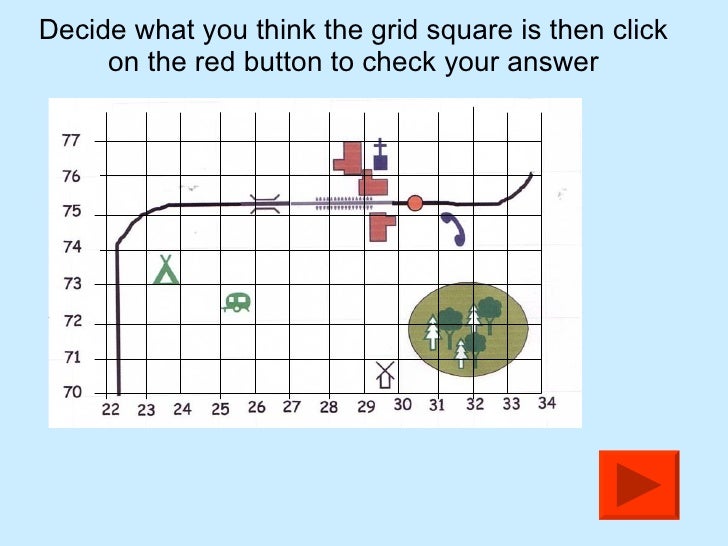 Decide what you think the grid square is then click on the red button to check your answer

77
76
75
74
73
72
71
70
22 23 24 25 26 27 28 29 30 31 32 33 34